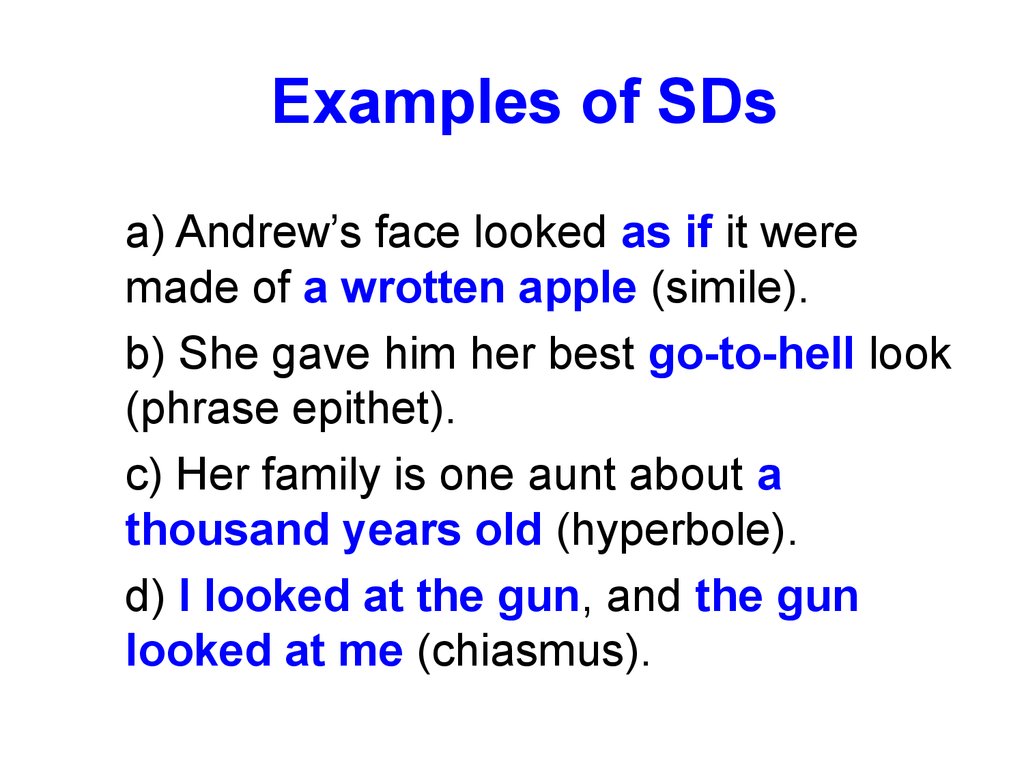 Examples of SDs

a) Andrew’s face looked as if it were made of a wrotten apple (simile).

b) She gave him her best go-to-hell look (phrase epithet).

c) Her family is one aunt about a thousand years old (hyperbole).

d) I looked at the gun, and the gun looked at me (chiasmus).